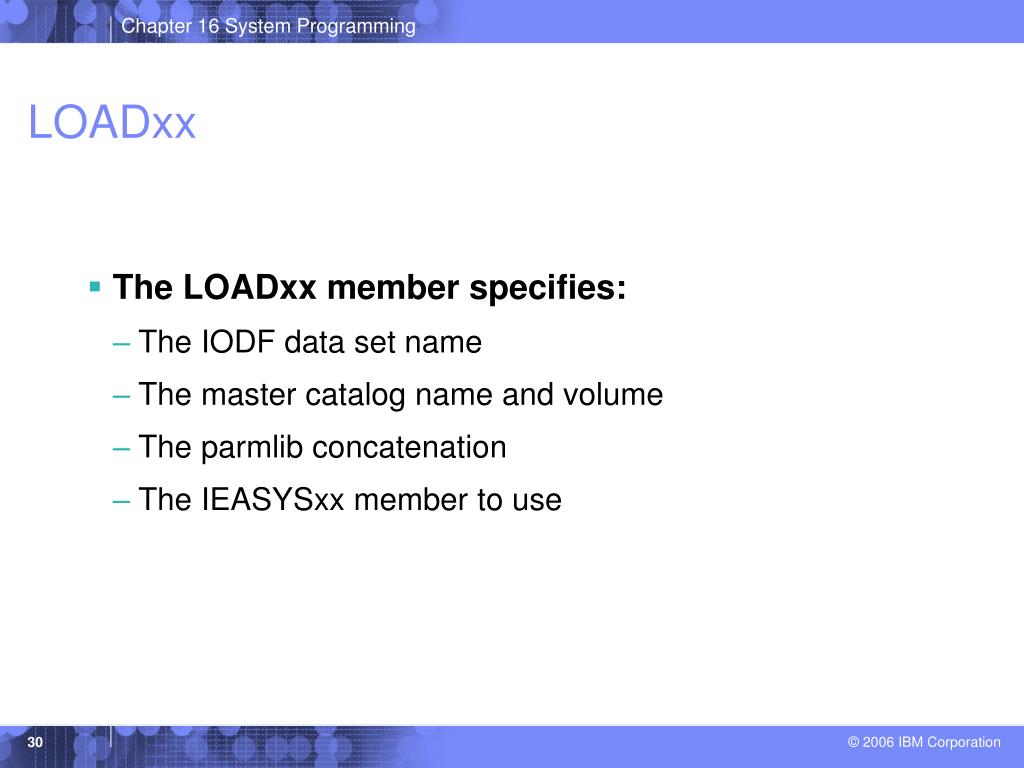 Chapter 16 System Programming

LOADxx

▪ The LOADxx member specifies:
– The IODF data set name
– The master catalog name and volume
– The parmlib concatenation
– The IEASYSxx member to use

30

© 2006 IBM Corporation